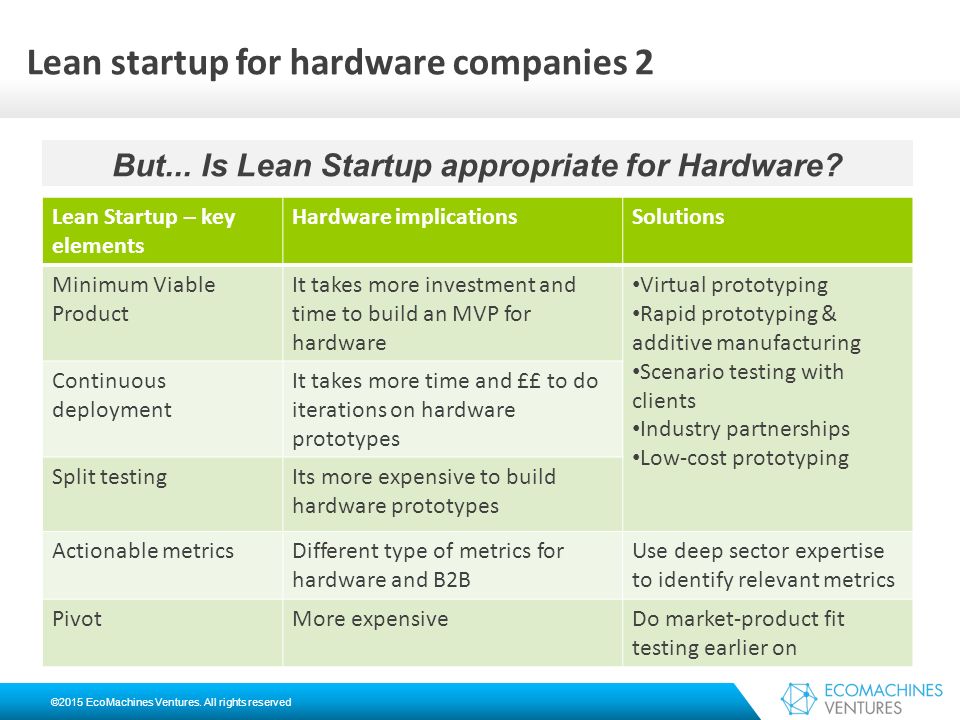 Lean startup for hardware companies 2

But... Is Lean Startup appropriate for Hardware?

| Lean Startup – key elements | Hardware implications | Solutions |
|---|---|---|
| Minimum Viable Product | It takes more investment and time to build an MVP for hardware | •Virtual prototyping •Rapid prototyping & additive manufacturing •Scenario testing with clients •Industry partnerships •Low-cost prototyping |
| Continuous deployment | It takes more time and ££ to do iterations on hardware prototypes | |
| Split testing | Its more expensive to build hardware prototypes | |
| Actionable metrics | Different type of metrics for hardware and B2B | Use deep sector expertise to identify relevant metrics |
| Pivot | More expensive | Do market-product fit testing earlier on |

©2015 EcoMachines Ventures. All rights reserved

ECOMACHINES VENTURES